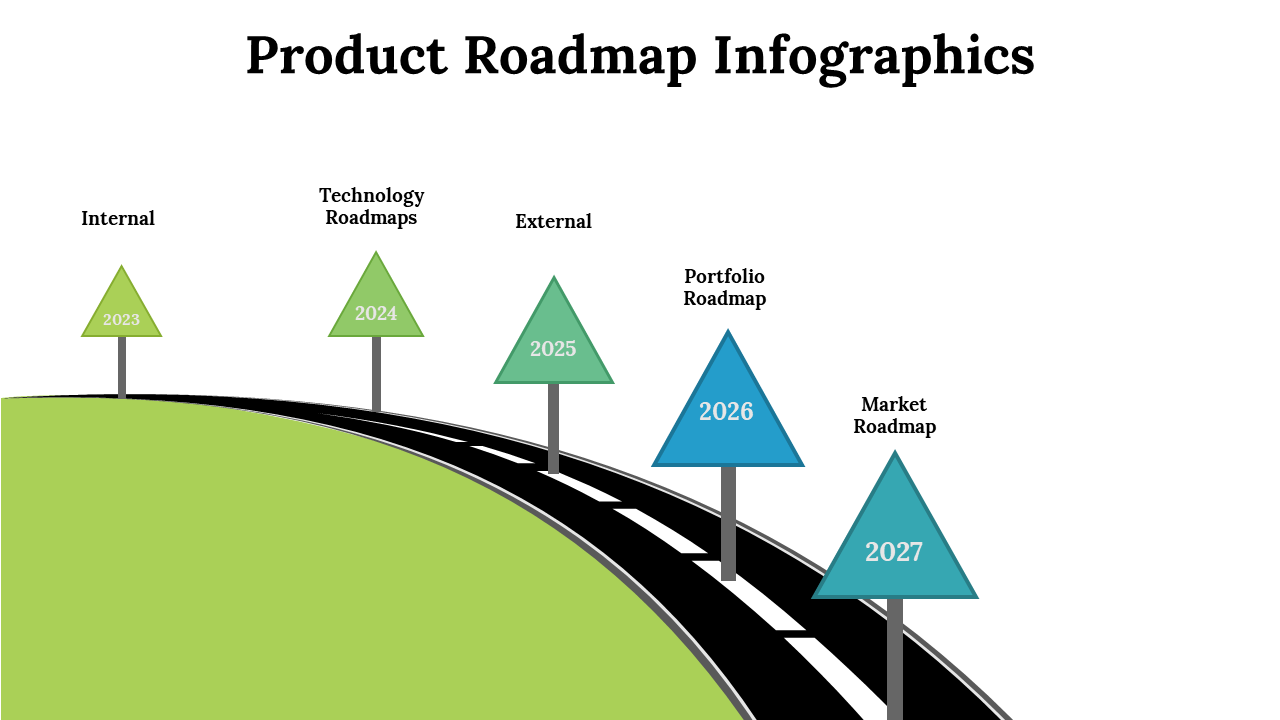 Product Roadmap Infographics

Internal

2023

Technology Roadmaps

2024

External

2025

Portfolio Roadmap

2026

Market Roadmap

2027